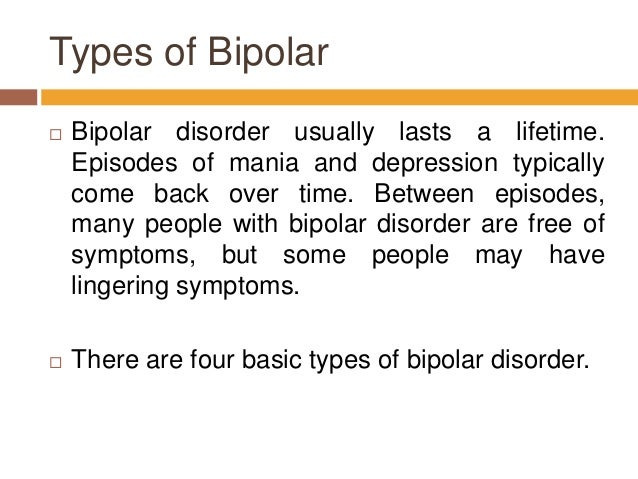 Types of Bipolar

□ Bipolar disorder usually lasts a lifetime. Episodes of mania and depression typically come back over time. Between episodes, many people with bipolar disorder are free of symptoms, but some people may have lingering symptoms.

□ There are four basic types of bipolar disorder.